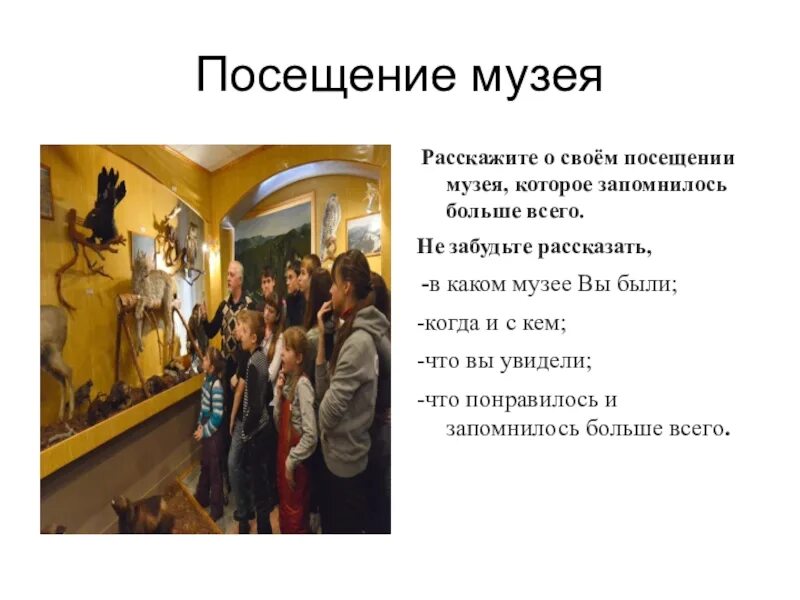 Посещение музея

Расскажите о своём посещении музея, которое запомнилось больше всего.

Не забудьте рассказать,

-в каком музее Вы были;

-когда и с кем;

-что вы увидели;

-что понравилось и запомнилось больше всего.